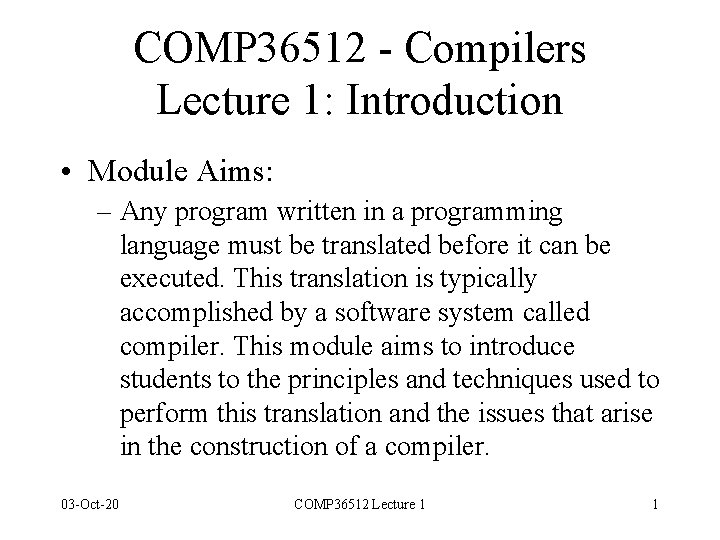 COMP36512 - Compilers
Lecture 1: Introduction

• Module Aims:
– Any program written in a programming language must be translated before it can be executed. This translation is typically accomplished by a software system called compiler. This module aims to introduce students to the principles and techniques used to perform this translation and the issues that arise in the construction of a compiler.

03-Oct-20 COMP36512 Lecture 1 1